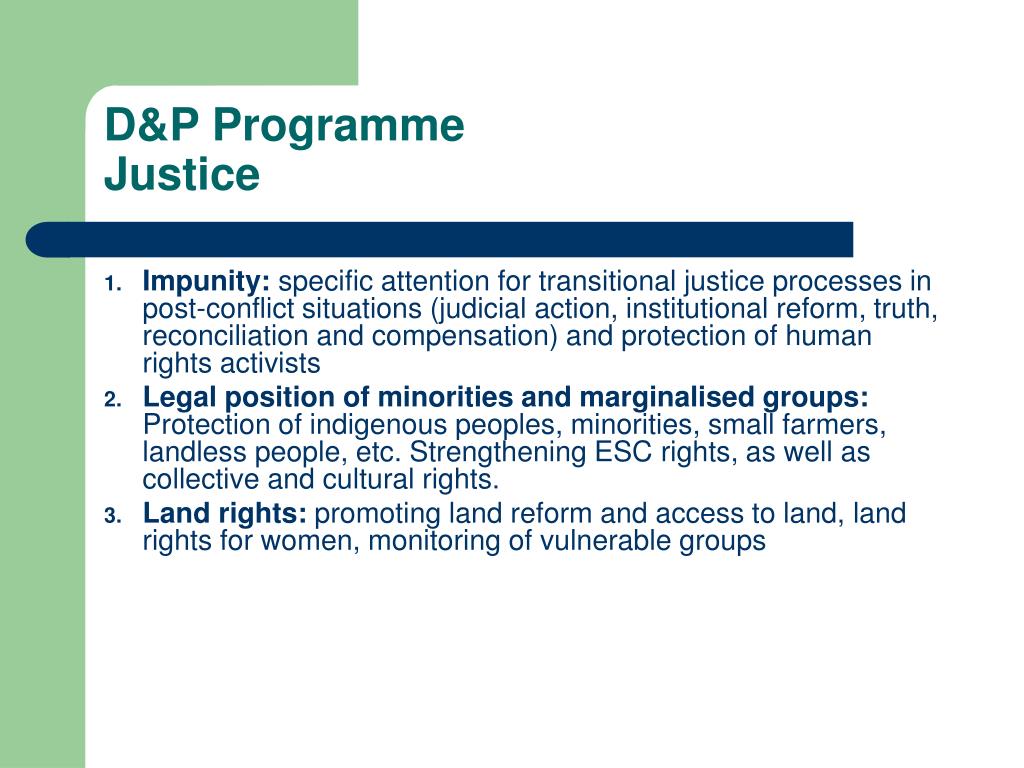 D&P Programme
Justice

1. Impunity: specific attention for transitional justice processes in post-conflict situations (judicial action, institutional reform, truth, reconciliation and compensation) and protection of human rights activists
2. Legal position of minorities and marginalised groups: Protection of indigenous peoples, minorities, small farmers, landless people, etc. Strengthening ESC rights, as well as collective and cultural rights.
3. Land rights: promoting land reform and access to land, land rights for women, monitoring of vulnerable groups